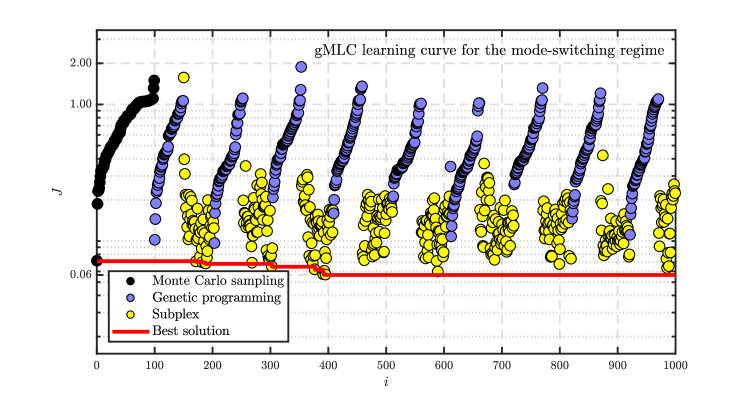 gMLC learning curve for the mode-switching regime

2.00
1.00
0.06

$J$

Monte Carlo sampling
Genetic programming
Subplex
Best solution

0
100
200
300
400
500
600
700
800
900
1000

$i$